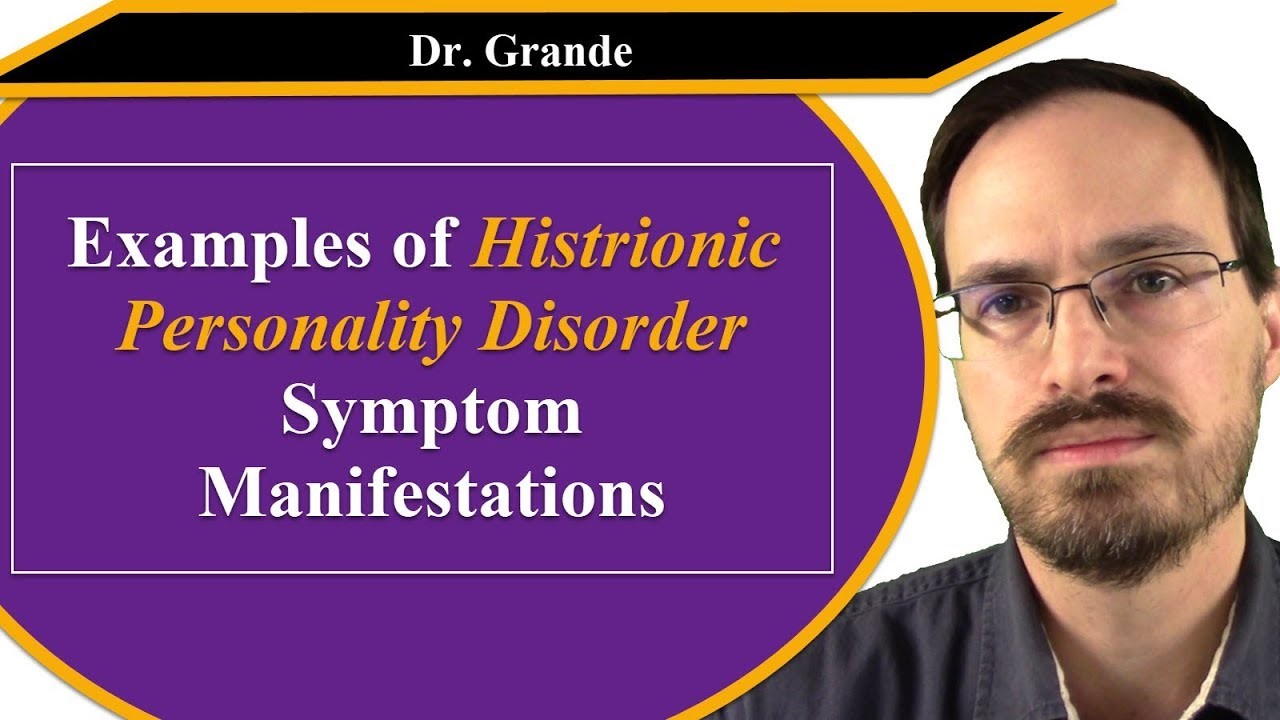 Dr. Grande

Examples of Histrionic Personality Disorder Symptom Manifestations